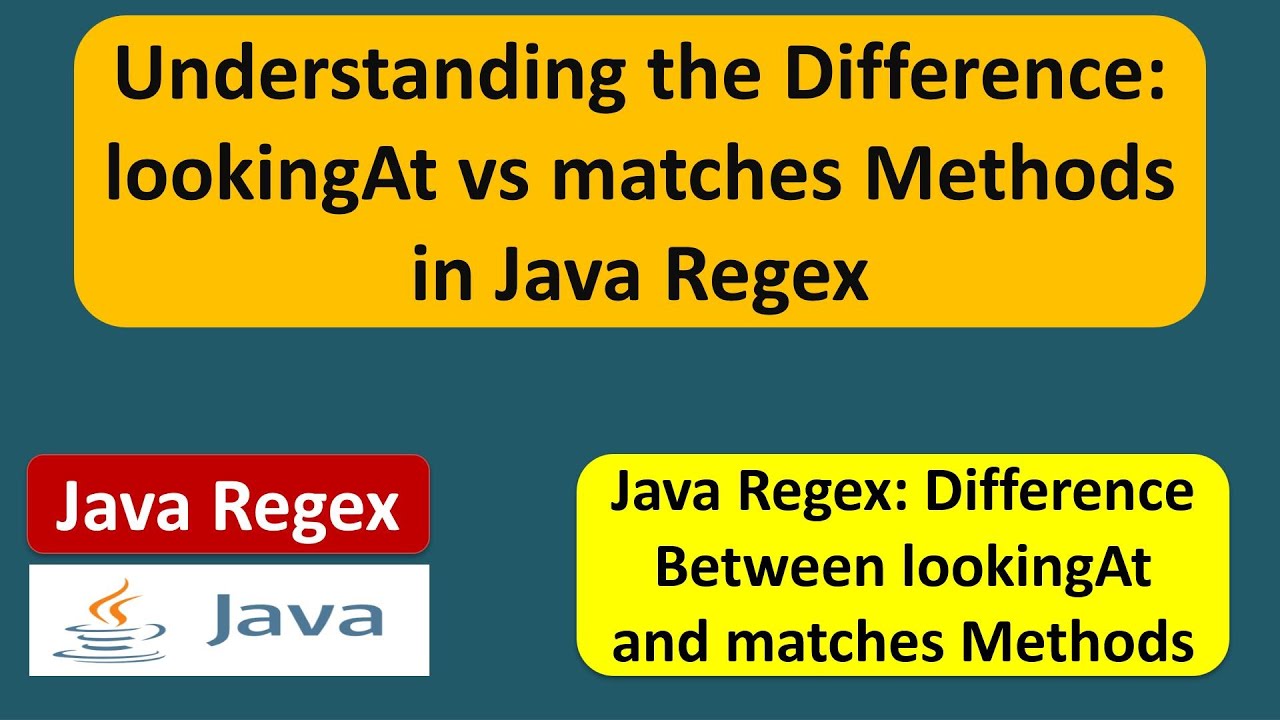 Understanding the Difference: lookingAt vs matches Methods in Java Regex

Java Regex

Java

Java Regex: Difference Between lookingAt and matches Methods